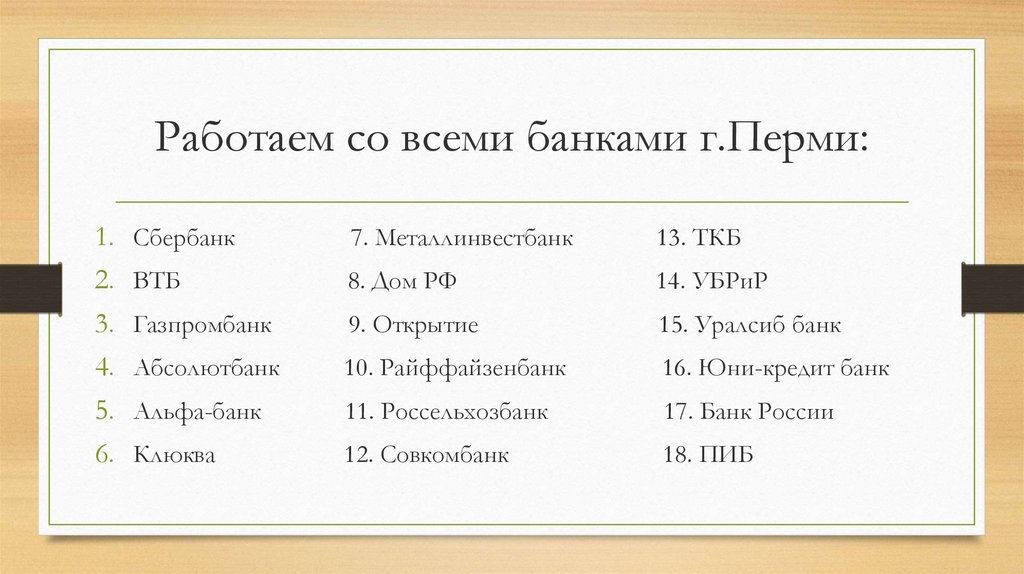 Работаем со всеми банками г.Перми:

1. Сбербанк
2. ВТБ
3. Газпромбанк
4. Абсолютбанк
5. Альфа-банк
6. Клюква

7. Металлинвестбанк
8. Дом РФ
9. Открытие
10. Райффайзенбанк
11. Россельхозбанк
12. Совкомбанк

13. ТКБ
14. УБРиР
15. Уралсиб банк
16. Юни-кредит банк
17. Банк России
18. ПИБ